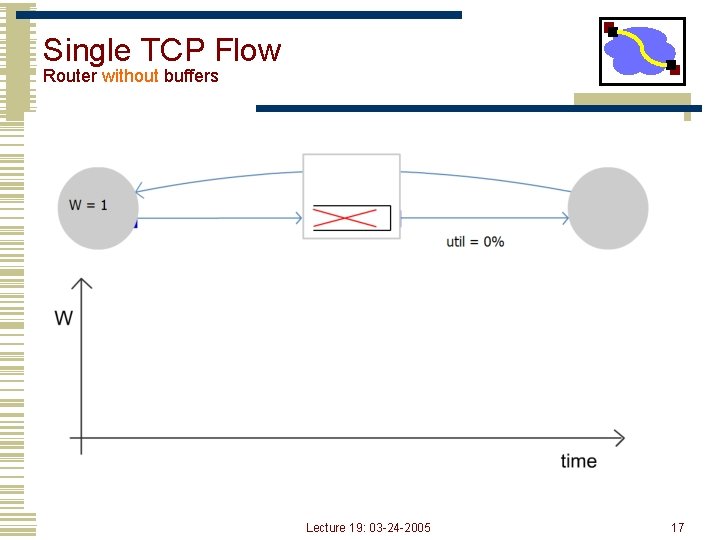 Single TCP Flow
Router without buffers

W = 1

util = 0%

W

time

Lecture 19: 03-24-2005

17